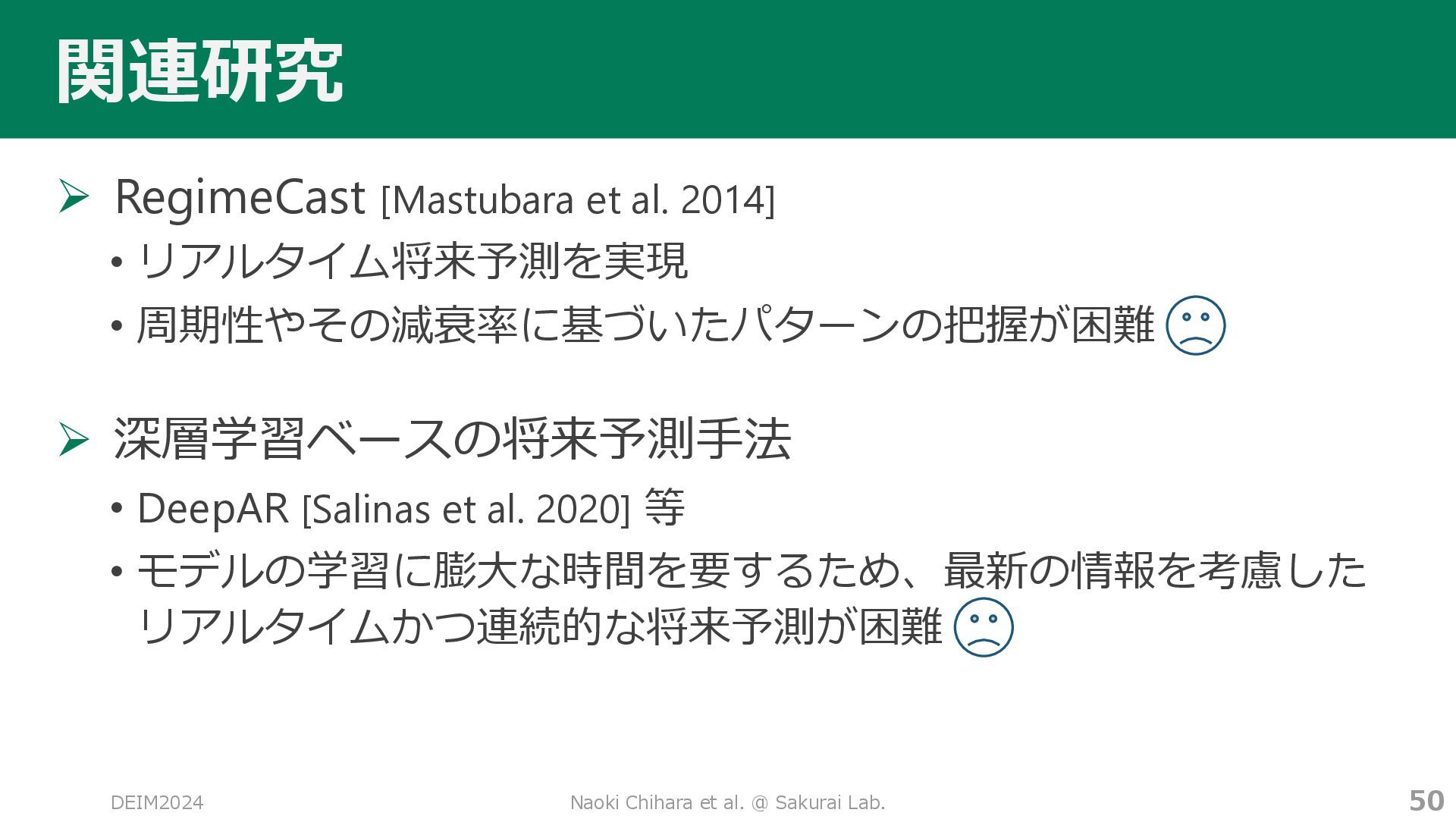 関連研究

➢ RegimeCast [Mastubara et al. 2014]

• リアルタイム将来予測を実現

• 周期性やその減衰率に基づいたパターンの把握が困難

➢ 深層学習ベースの将来予測手法

• DeepAR [Salinas et al. 2020] 等

• モデルの学習に膨大な時間を要するため、最新の情報を考慮したリアルタイムかつ連続的な将来予測が困難

DEIM2024

Naoki Chihara et al. @ Sakurai Lab.

50